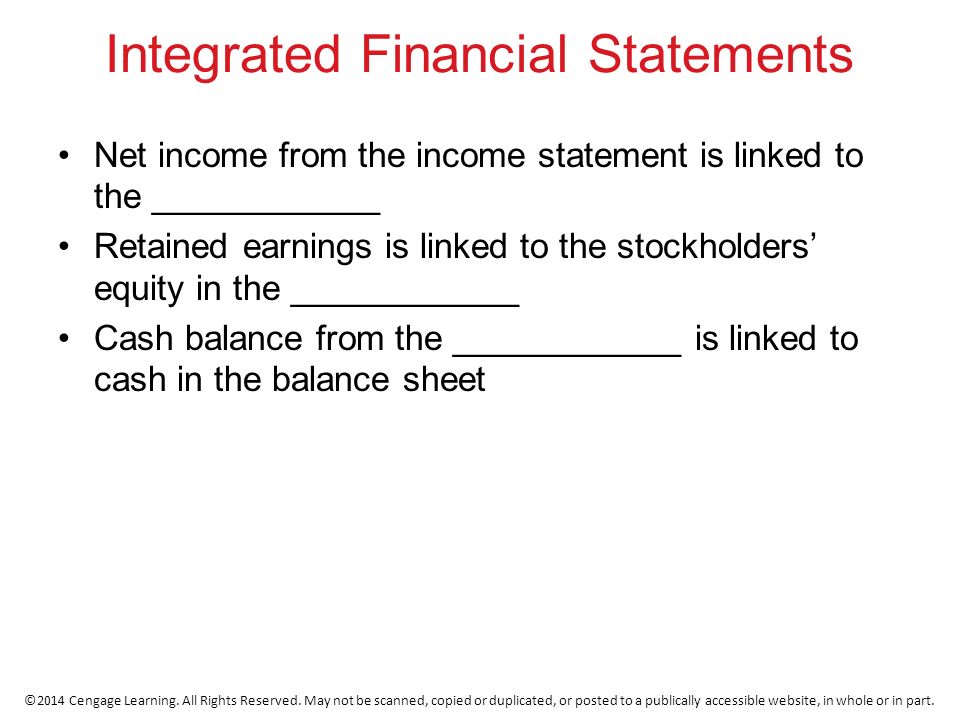 Integrated Financial Statements

• Net income from the income statement is linked to the ____________

• Retained earnings is linked to the stockholders' equity in the ____________

• Cash balance from the ____________ is linked to cash in the balance sheet

©2014 Cengage Learning. All Rights Reserved. May not be scanned, copied or duplicated, or posted to a publically accessible website, in whole or in part.